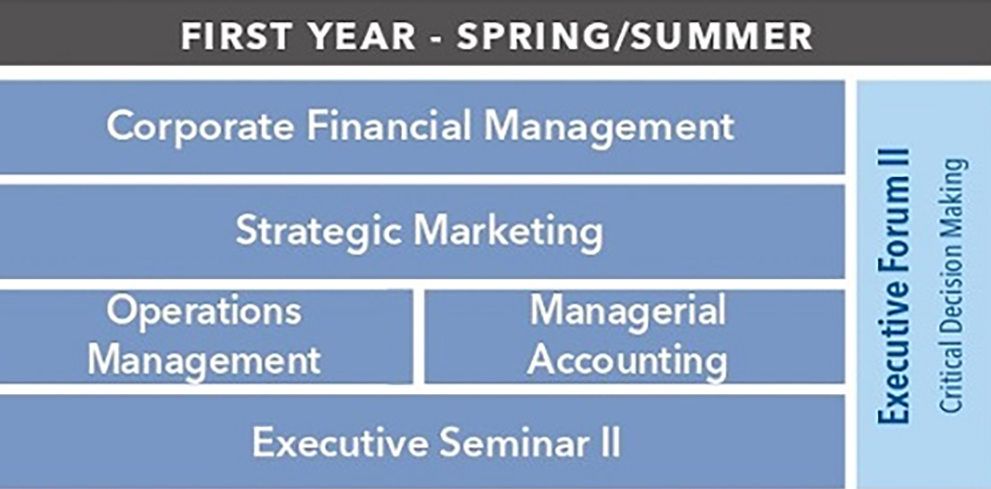 FIRST YEAR - SPRING/SUMMER

Corporate Financial Management

Strategic Marketing

Operations Management

Managerial Accounting

Executive Seminar II

Executive Forum II
Critical Decision Making